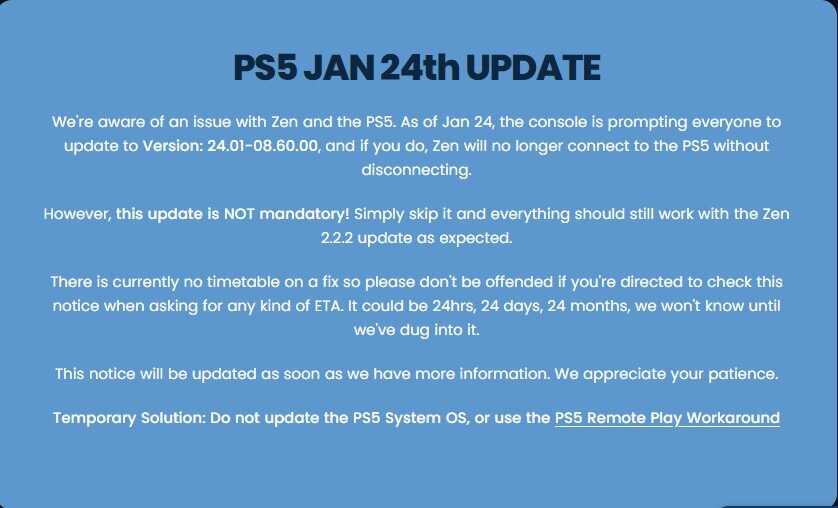 PS5 JAN 24th UPDATE

We're aware of an issue with Zen and the PS5. As of Jan 24, the console is prompting everyone to update to Version: 24.01-08.60.00, and if you do, Zen will no longer connect to the PS5 without disconnecting.

However, this update is NOT mandatory! Simply skip it and everything should still work with the Zen 2.2.2 update as expected.

There is currently no timetable on a fix so please don't be offended if you're directed to check this notice when asking for any kind of ETA. It could be 24hrs, 24 days, 24 months, we won't know until we've dug into it.

This notice will be updated as soon as we have more information. We appreciate your patience.

Temporary Solution: Do not update the PS5 System OS, or use the PS5 Remote Play Workaround